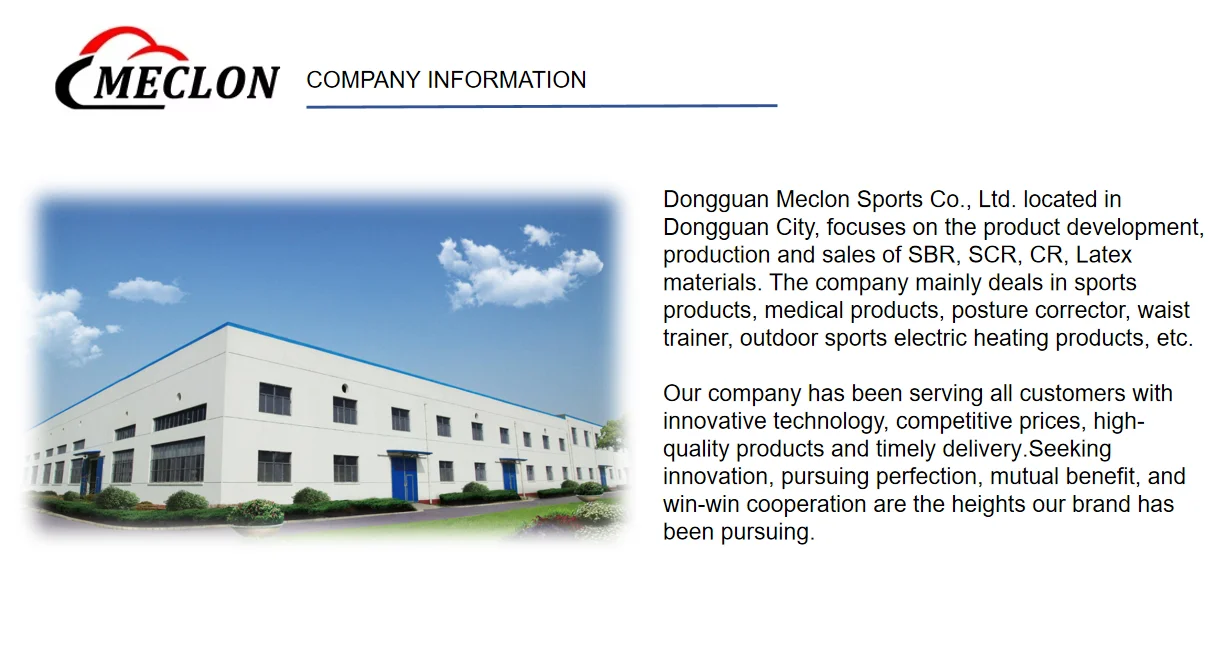 MECLON

COMPANY INFORMATION

Dongguan Meclon Sports Co., Ltd. located in Dongguan City, focuses on the product development, production and sales of SBR, SCR, CR, Latex materials. The company mainly deals in sports products, medical products, posture corrector, waist trainer, outdoor sports electric heating products, etc.

Our company has been serving all customers with innovative technology, competitive prices, high-quality products and timely delivery.Seeking innovation, pursuing perfection, mutual benefit, and win-win cooperation are the heights our brand has been pursuing.